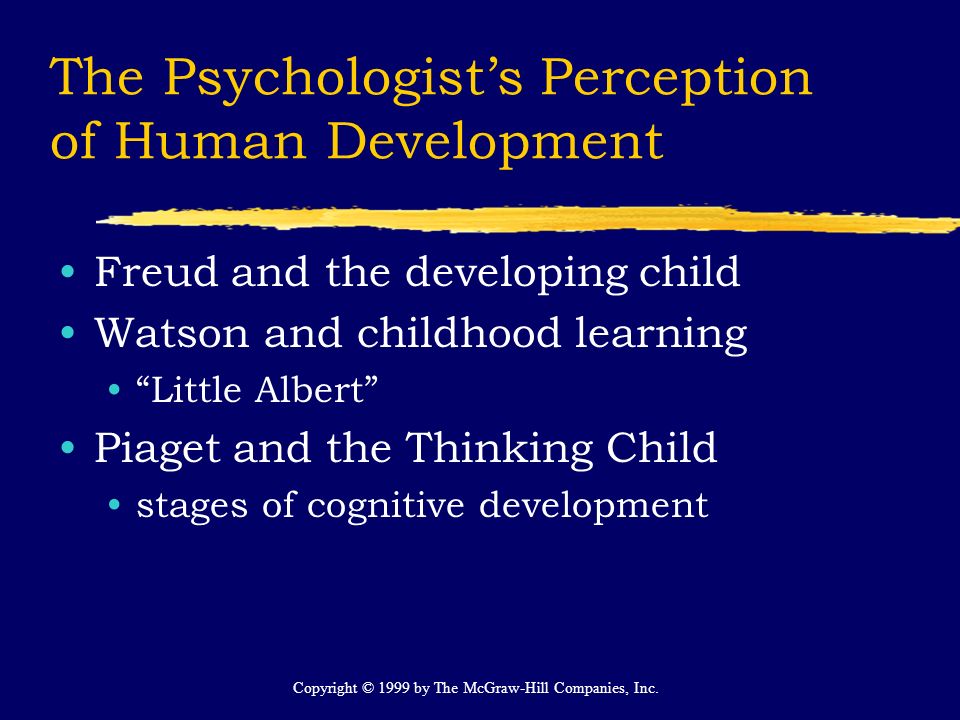 The Psychologist’s Perception of Human Development

• Freud and the developing child
• Watson and childhood learning
 • “Little Albert”
• Piaget and the Thinking Child
 • stages of cognitive development

Copyright © 1999 by The McGraw-Hill Companies, Inc.